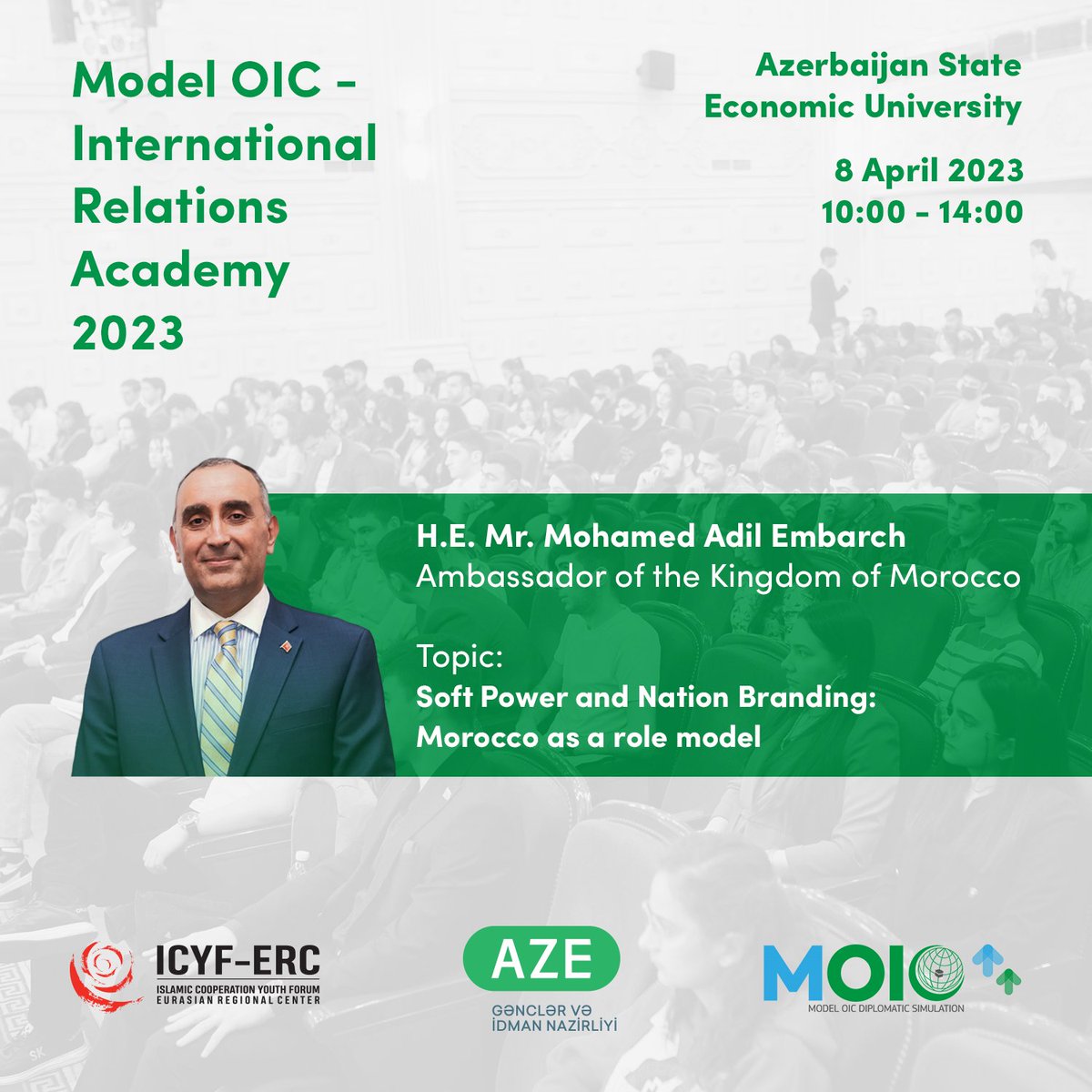 Model OIC - International Relations Academy 2023

Azerbaijan State Economic University

8 April 2023
10:00 - 14:00

H.E. Mr. Mohamed Adil Embarch
Ambassador of the Kingdom of Morocco

Topic:
Soft Power and Nation Branding:
Morocco as a role model

ICYF-ERC
ISLAMIC COOPERATION YOUTH FORUM
EURASIAN REGIONAL CENTER

AZE
GƏNCLƏR VƏ
İDMAN NAZİRLİYİ

MOIC
MODEL OIC DIPLOMATIC SIMULATION